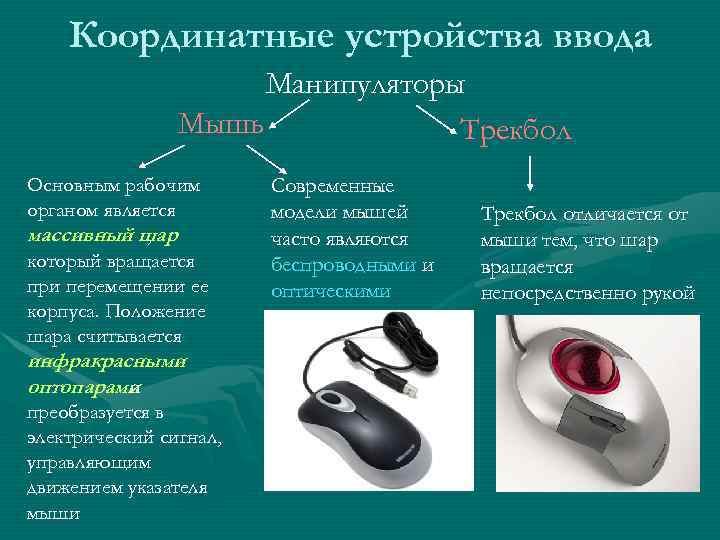 Координатные устройства ввода

Манипуляторы

Мышь

Трекбол

Основным рабочим органом является массивный шар который вращается при перемещении ее корпуса. Положение шара считывается инфракрасными оптопарами и преобразуется в электрический сигнал, управляющим движением указателя мыши

Современные модели мышей часто являются беспроводными и оптическими

Трекбол отличается от мыши тем, что шар вращается непосредственно рукой